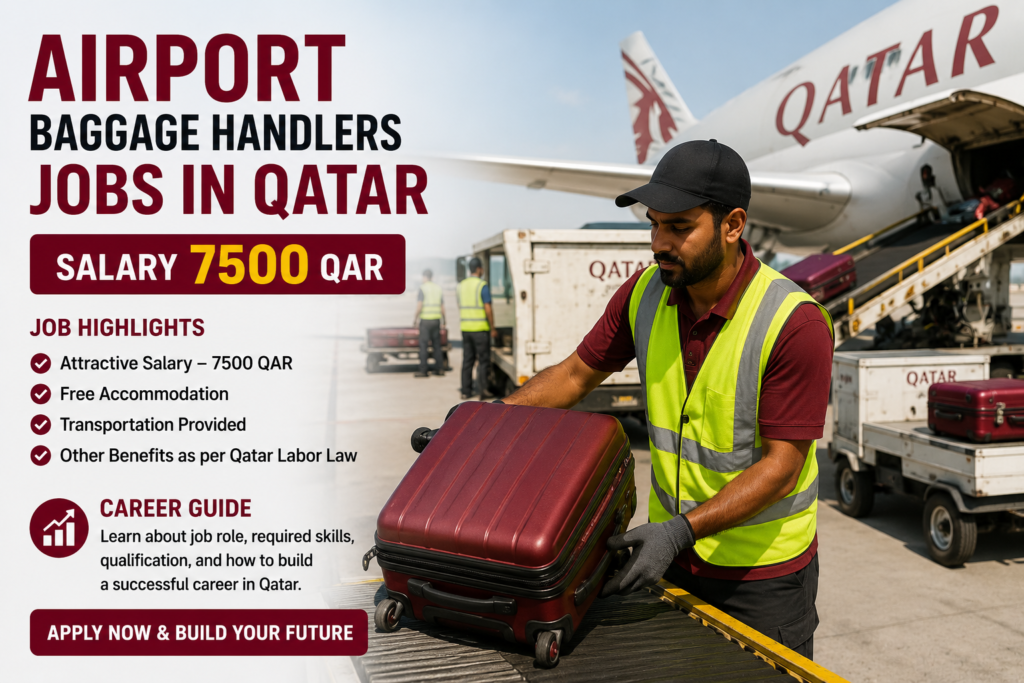 AIRPORT
BAGGAGE HANDLERS
JOBS IN QATAR

SALARY 7500 QAR

JOB HIGHLIGHTS

Attractive Salary – 7500 QAR
Free Accommodation
Transportation Provided
Other Benefits as per Qatar Labor Law

CAREER GUIDE
Learn about job role, required skills, qualification, and how to build a successful career in Qatar.

APPLY NOW & BUILD YOUR FUTURE

QATAR

QATAR

QATAR